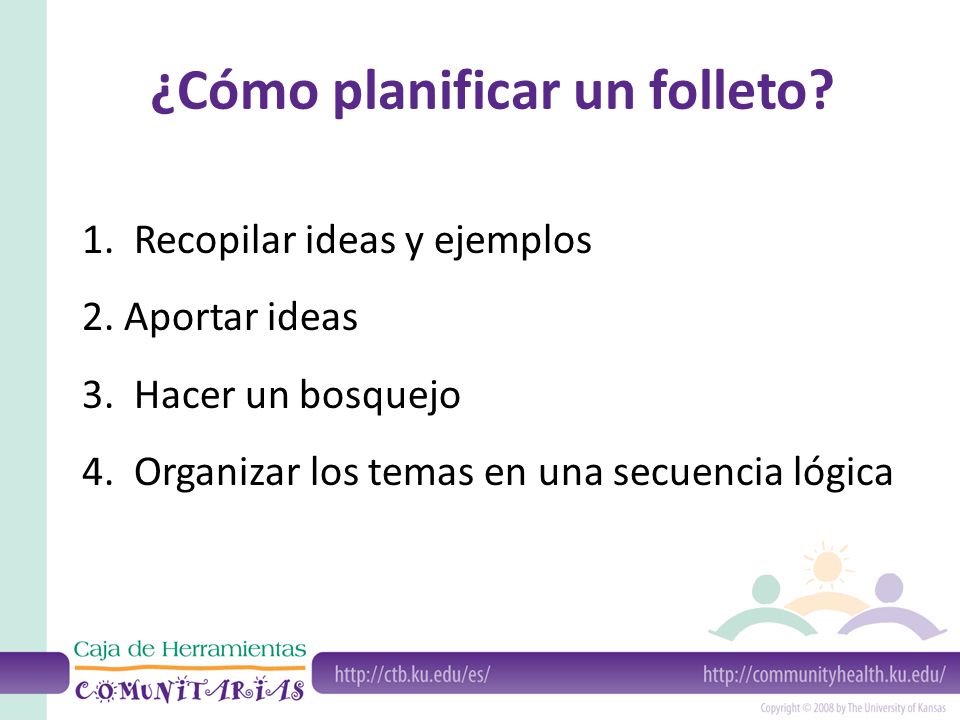 ¿Cómo planificar un folleto?

1. Recopilar ideas y ejemplos

2. Aportar ideas

3. Hacer un bosquejo

4. Organizar los temas en una secuencia lógica

Caja de Herramientas COMUNITARIAS

http://ctb.ku.edu/es/

http://communityhealth.ku.edu/

Copyright © 2008 by The University of Kansas